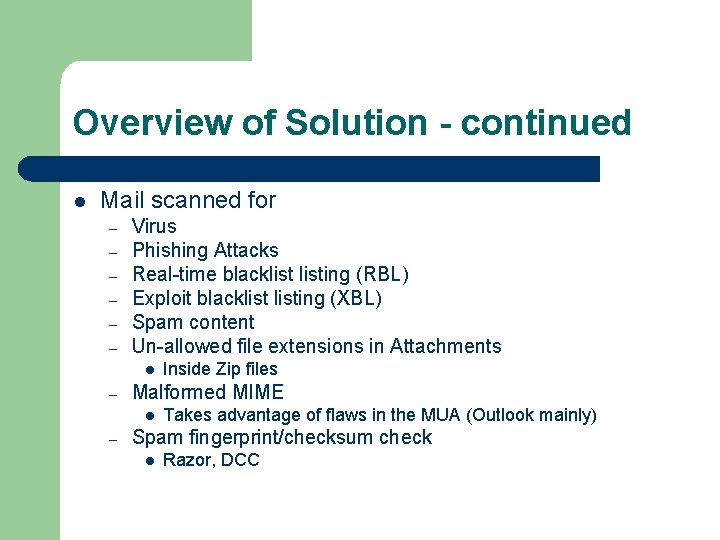 Overview of Solution - continued

- Mail scanned for
  - Virus
  - Phishing Attacks
  - Real-time blacklist listing (RBL)
  - Exploit blacklist listing (XBL)
  - Spam content
  - Un-allowed file extensions in Attachments
    - Inside Zip files
  - Malformed MIME
    - Takes advantage of flaws in the MUA (Outlook mainly)
  - Spam fingerprint/checksum check
    - Razor, DCC